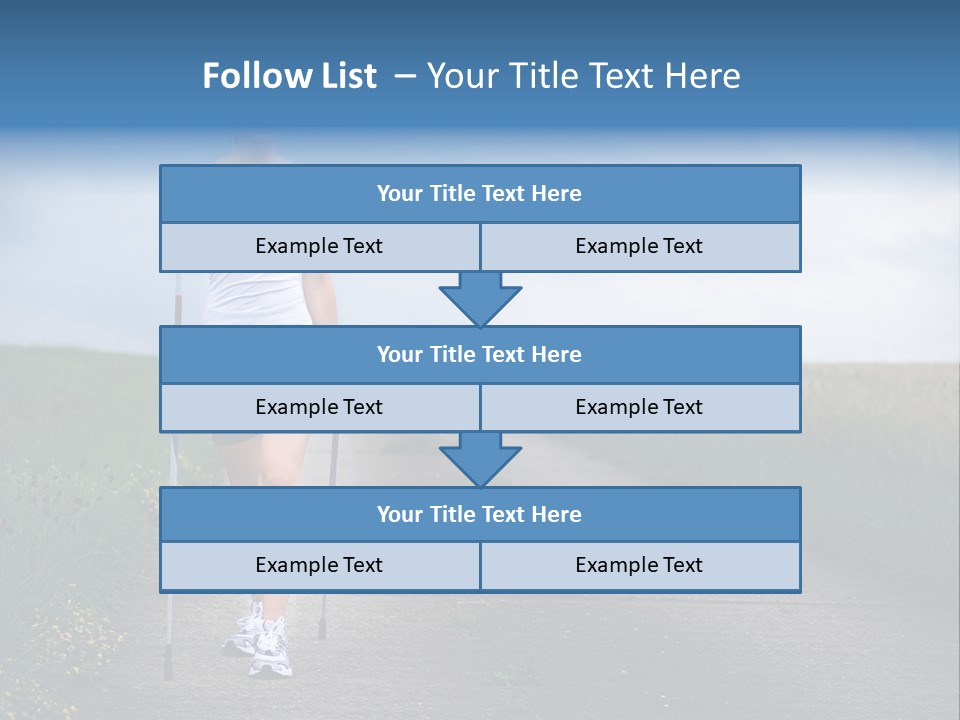 Follow List – Your Title Text Here

Your Title Text Here

Example Text

Example Text

Your Title Text Here

Example Text

Example Text

Your Title Text Here

Example Text

Example Text